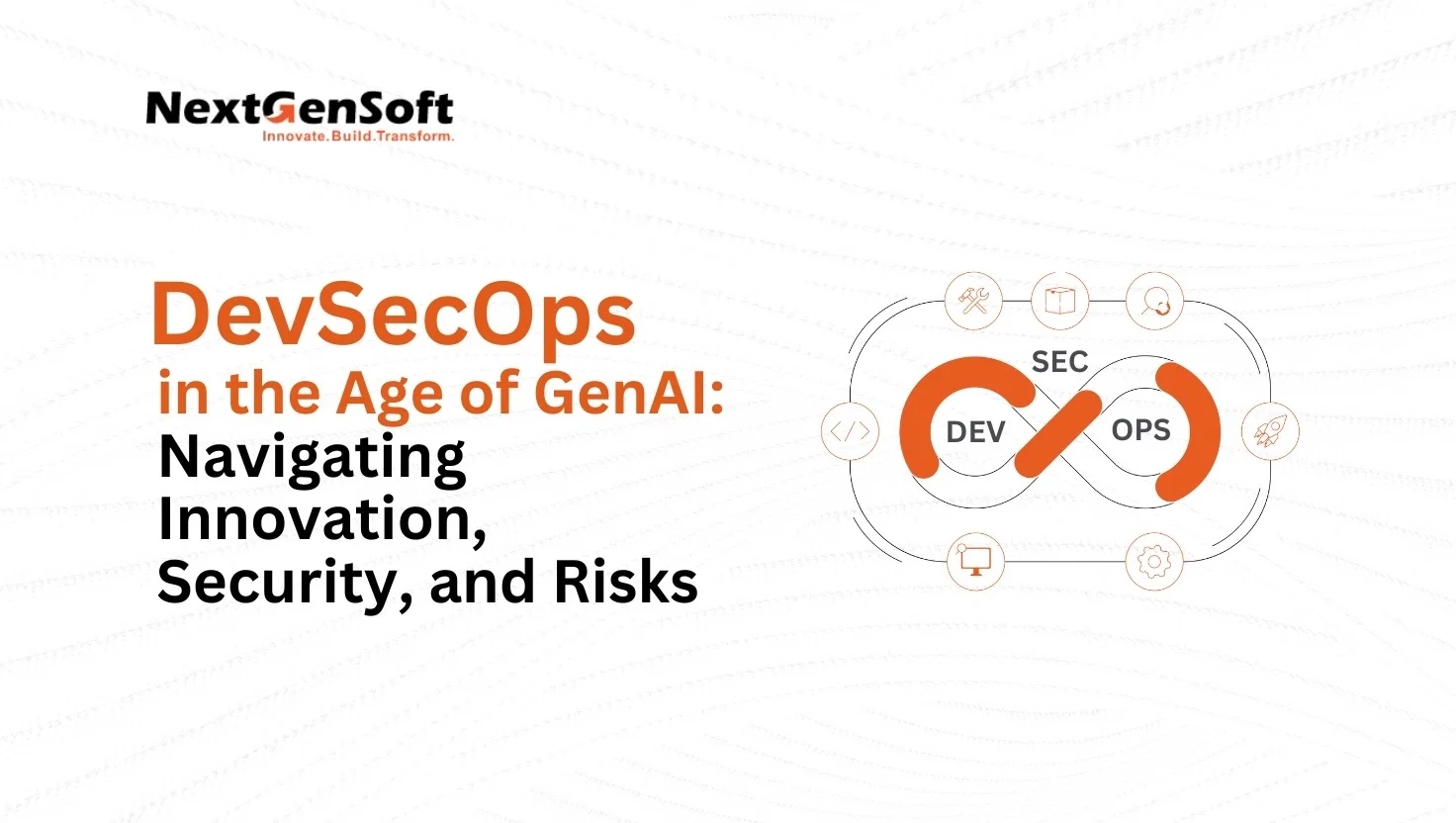 NextGenSoft
Innovate.Build.Transform.

DevSecOps
in the Age of GenAI:
Navigating Innovation, Security, and Risks

SEC
DEV
OPS